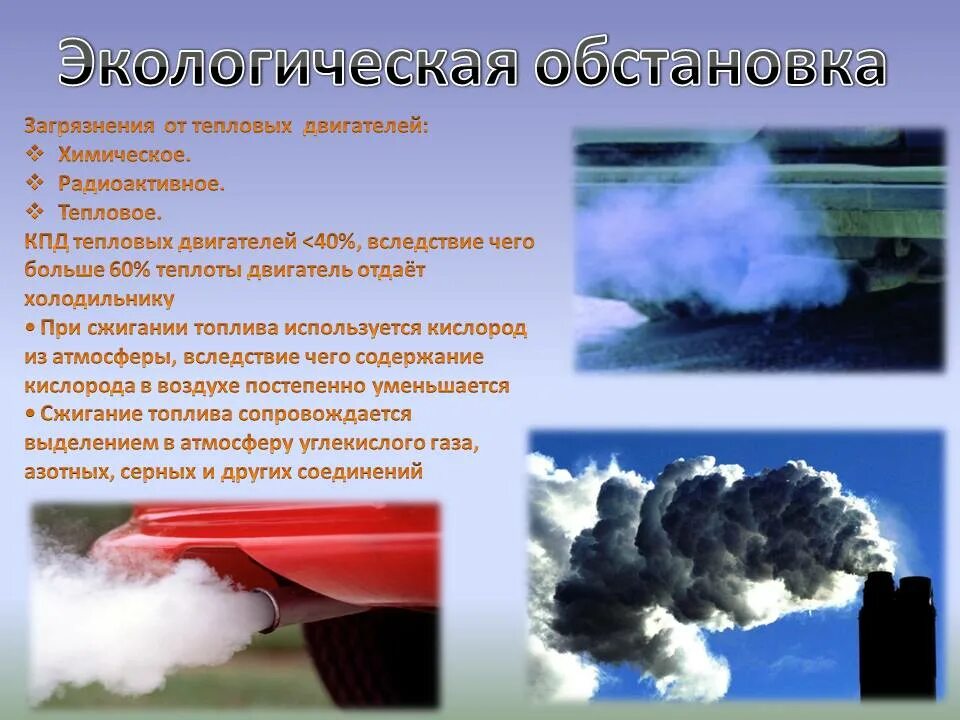 Экологическая обстановка

Загрязнения от тепловых двигателей:
❖ Химическое.
❖ Радиоактивное.
❖ Тепловое.
КПД тепловых двигателей <40%, вследствие чего больше 60% теплоты двигатель отдаёт холодильнику
• При сжигании топлива используется кислород из атмосферы, вследствие чего содержание кислорода в воздухе постепенно уменьшается
• Сжигание топлива сопровождается выделением в атмосферу углекислого газа, азотных, серных и других соединений